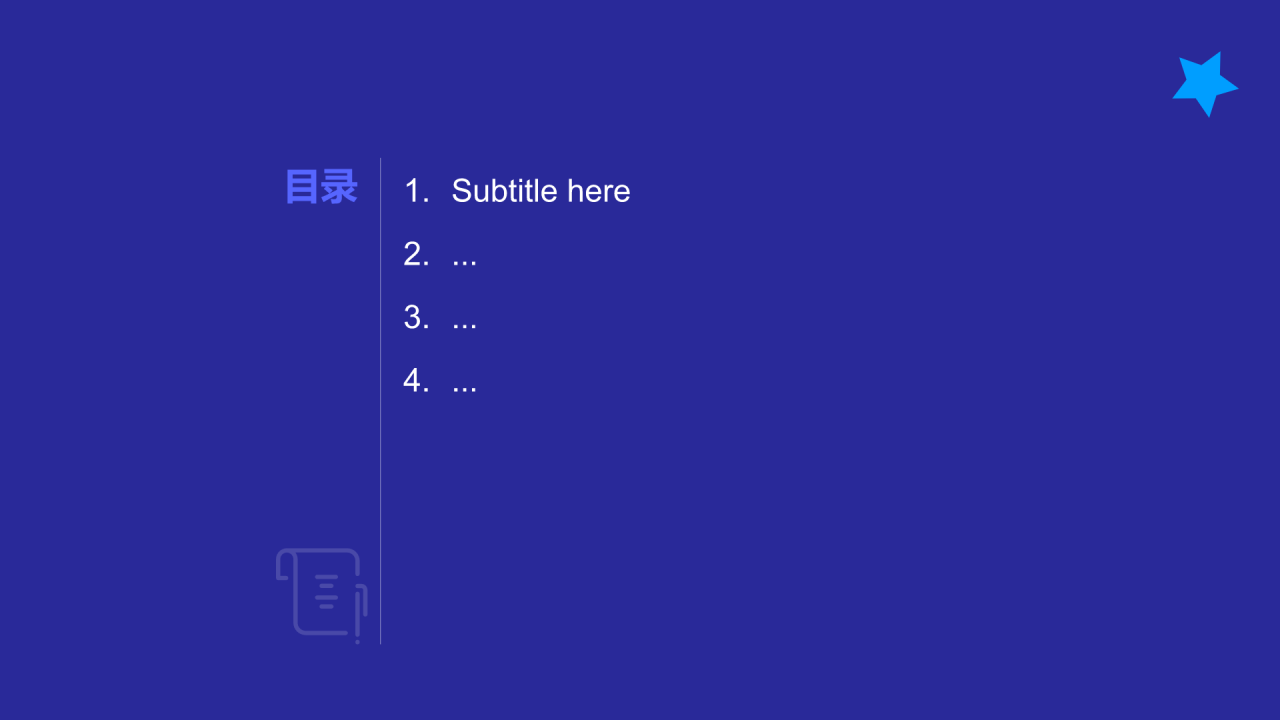 目录

1. Subtitle here
2. ...
3. ...
4. ...